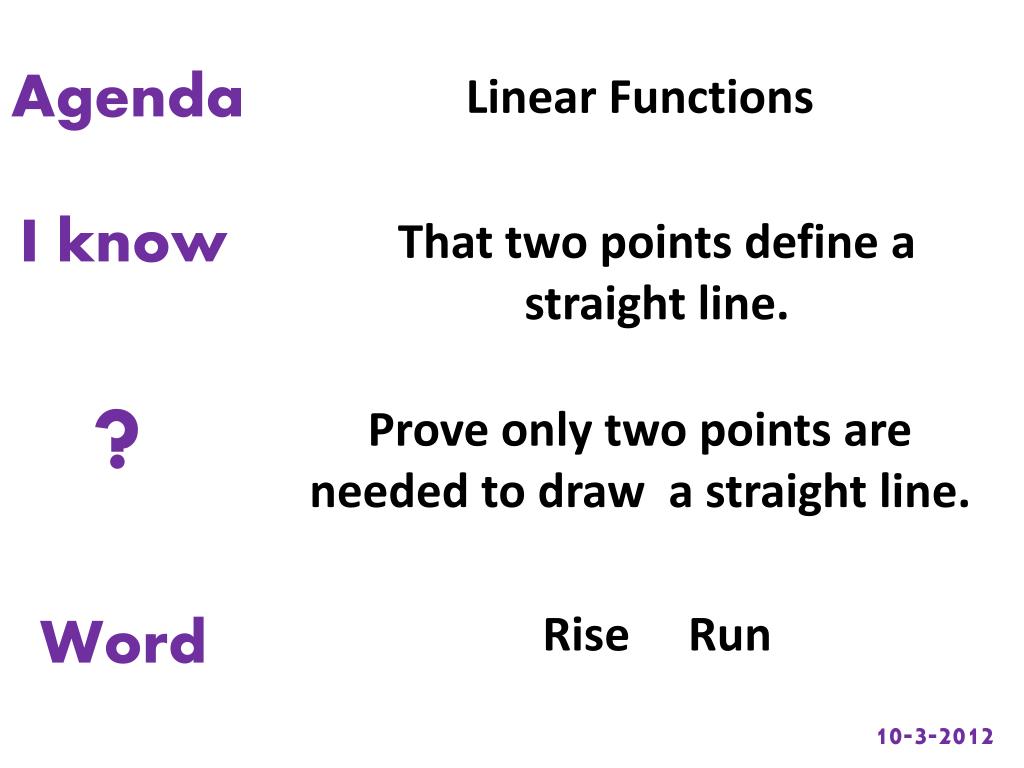 Agenda

Linear Functions

I know

That two points define a straight line.

?

Prove only two points are needed to draw a straight line.

Word

Rise Run

10-3-2012